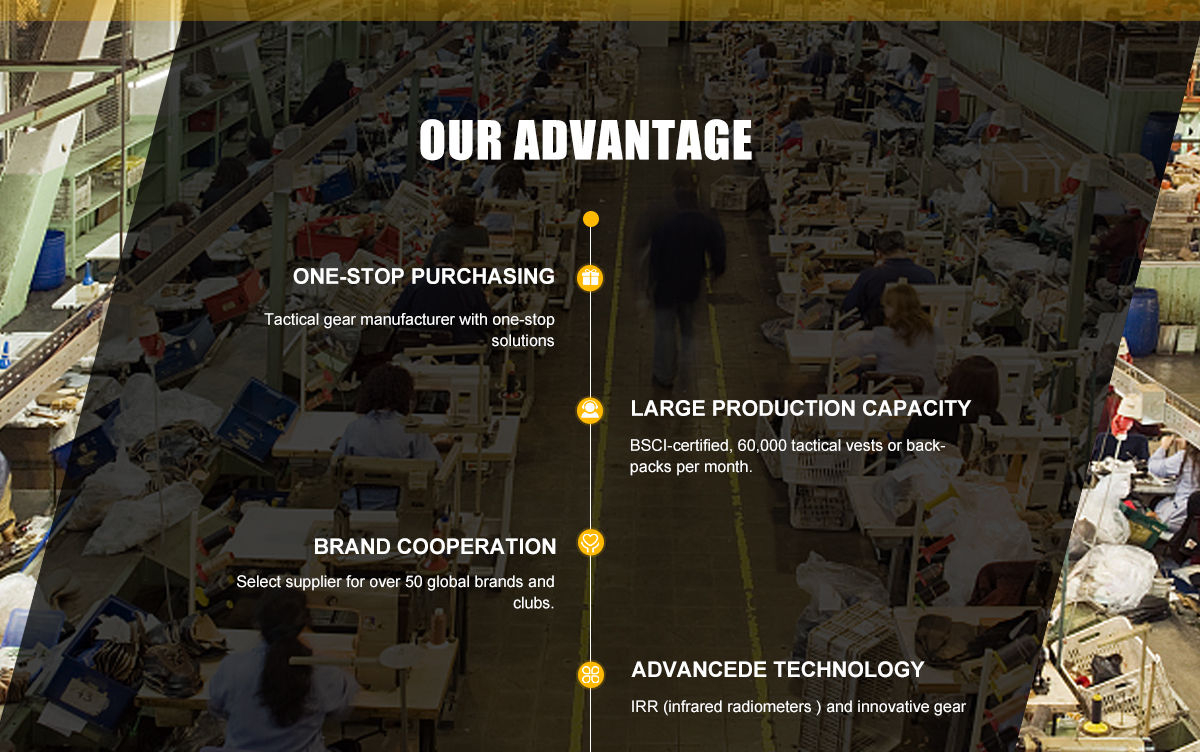 OUR ADVANTAGE

ONE-STOP PURCHASING

Tactical gear manufacturer with one-stop solutions

LARGE PRODUCTION CAPACITY

BSCI-certified, 60,000 tactical vests or backpacks per month.

BRAND COOPERATION

Select supplier for over 50 global brands and clubs.

ADVANCEDE TECHNOLOGY

IRR (infrared radiometers ) and innovative gear